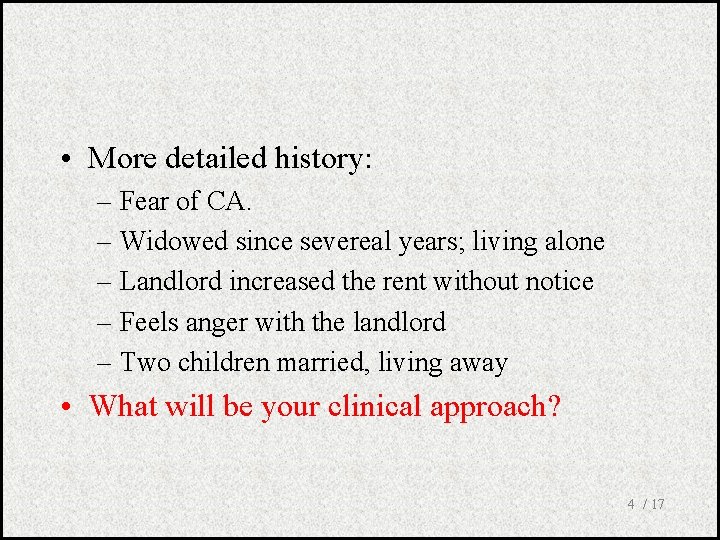 • More detailed history:

– Fear of CA.

– Widowed since severeal years; living alone

– Landlord increased the rent without notice

– Feels anger with the landlord

– Two children married, living away

• What will be your clinical approach?

4 / 17